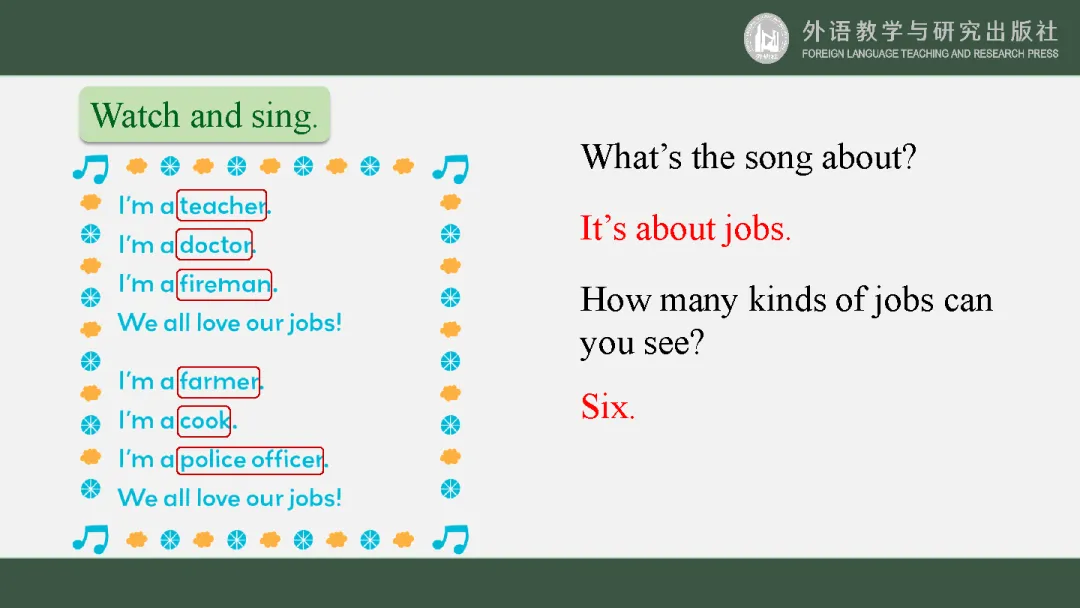 外语教学与研究出版社
FOREIGN LANGUAGE TEACHING AND RESEARCH PRESS

Watch and sing.

I'm a teacher.
I'm a doctor.
I'm a fireman.
We all love our jobs!

I'm a farmer.
I'm a cook.
I'm a police officer.
We all love our jobs!

What's the song about?

It's about jobs.

How many kinds of jobs can you see?

Six.